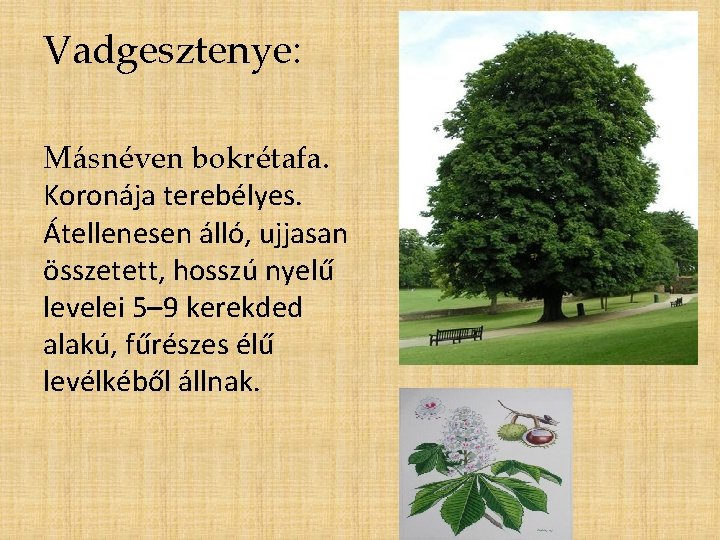 Vadgesztenye:

Másnéven bokrétafa. Koronája terebélyes. Átellenesen álló, ujjasan összetett, hosszú nyelű levelei 5–9 kerekded alakú, fűrészes élű levélkéből állnak.